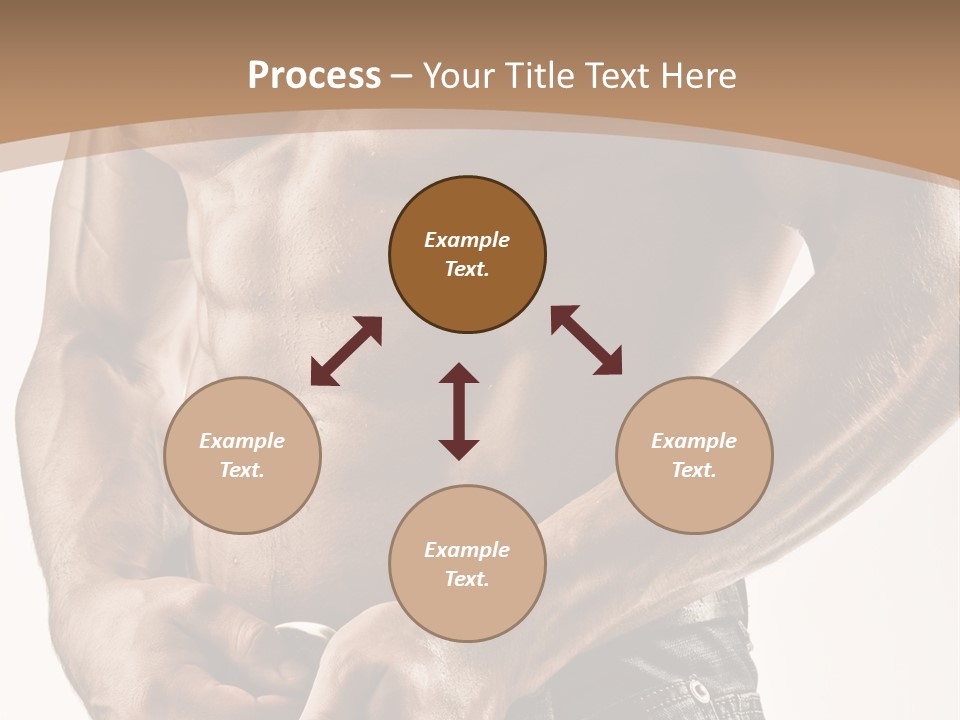 Process – Your Title Text Here

Example Text.

Example Text.

Example Text.

Example Text.